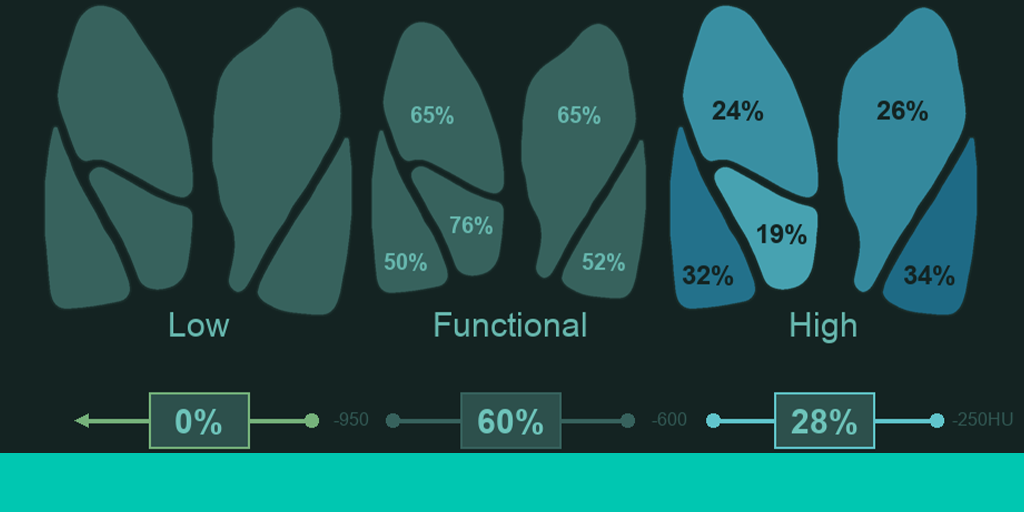 65%
65%
76%
50%
52%
24%
26%
19%
32%
34%

Low
Functional
High

0%
-950
60%
-600
28%
-250HU